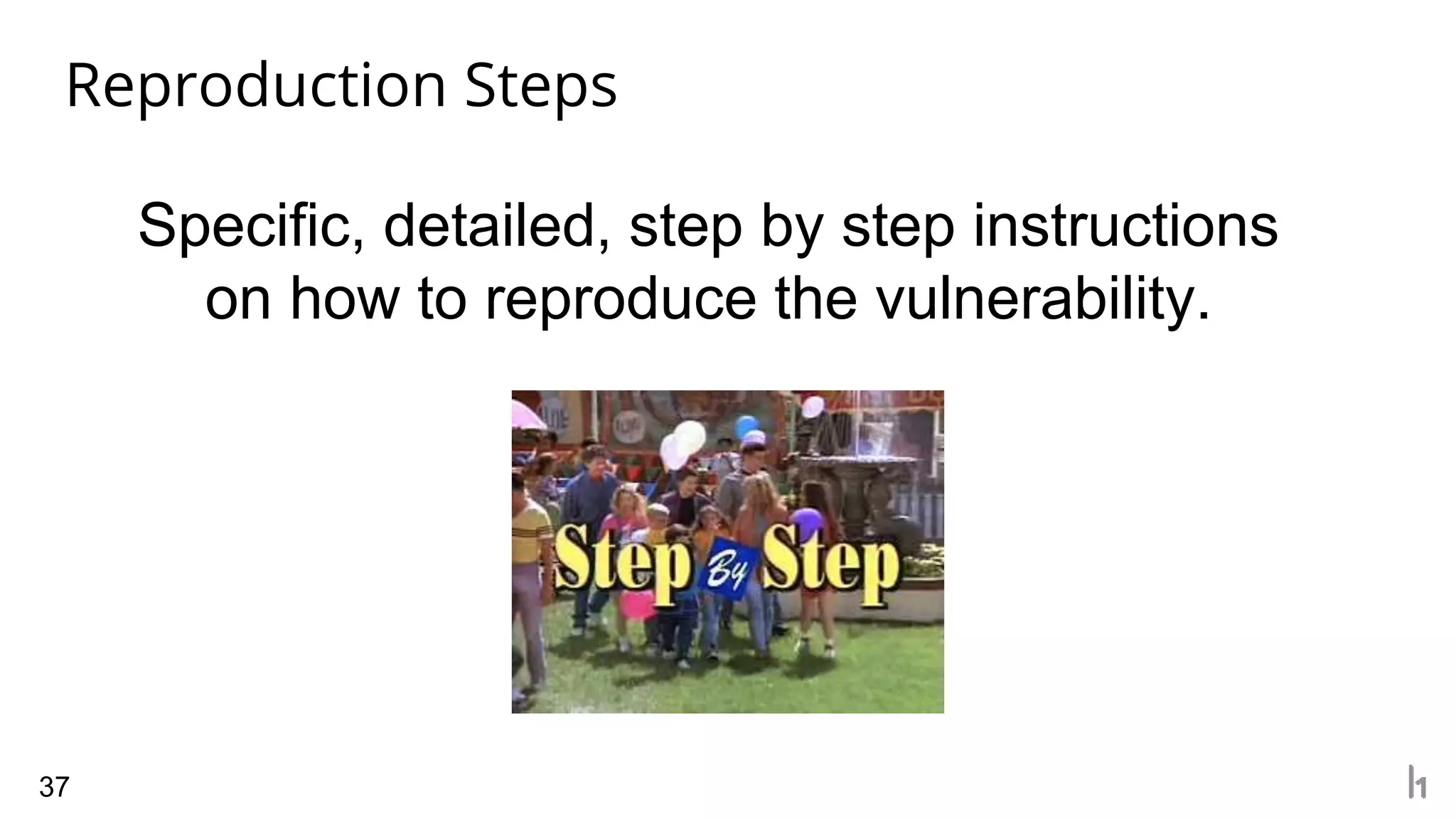 Reproduction Steps

Specific, detailed, step by step instructions on how to reproduce the vulnerability.

Step By Step

37

h1